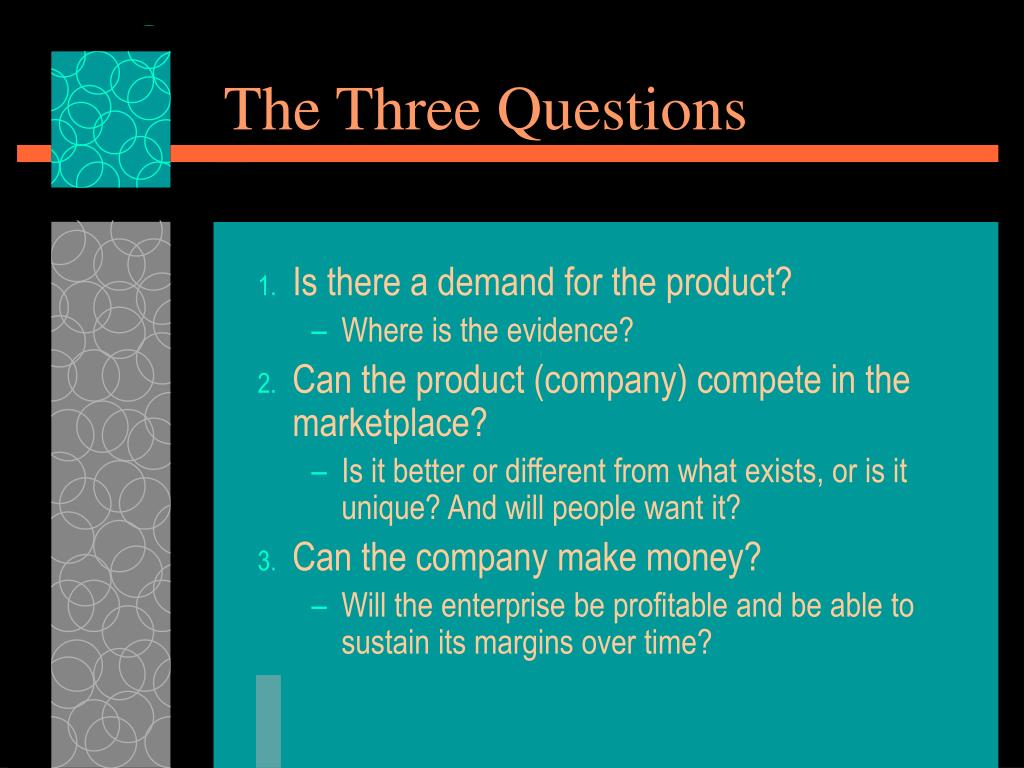 The Three Questions

1. Is there a demand for the product?
   – Where is the evidence?
2. Can the product (company) compete in the marketplace?
   – Is it better or different from what exists, or is it unique? And will people want it?
3. Can the company make money?
   – Will the enterprise be profitable and be able to sustain its margins over time?